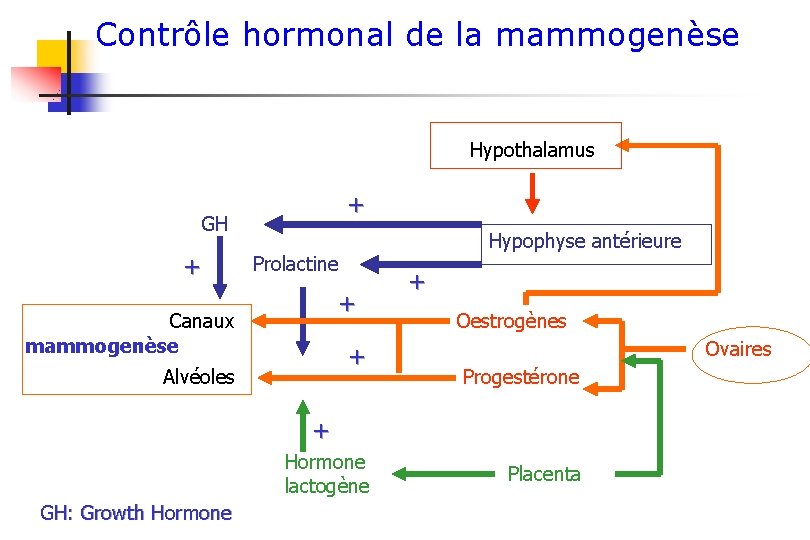 Contrôle hormonal de la mammogenèse

Hypothalamus

+

GH

Hypophyse antérieure

+

Prolactine

+

+

Canaux

mammogenèse

Alvéoles

Oestrogènes

+

Progestérone

Ovaires

+

Hormone lactogène

Placenta

GH: Growth Hormone